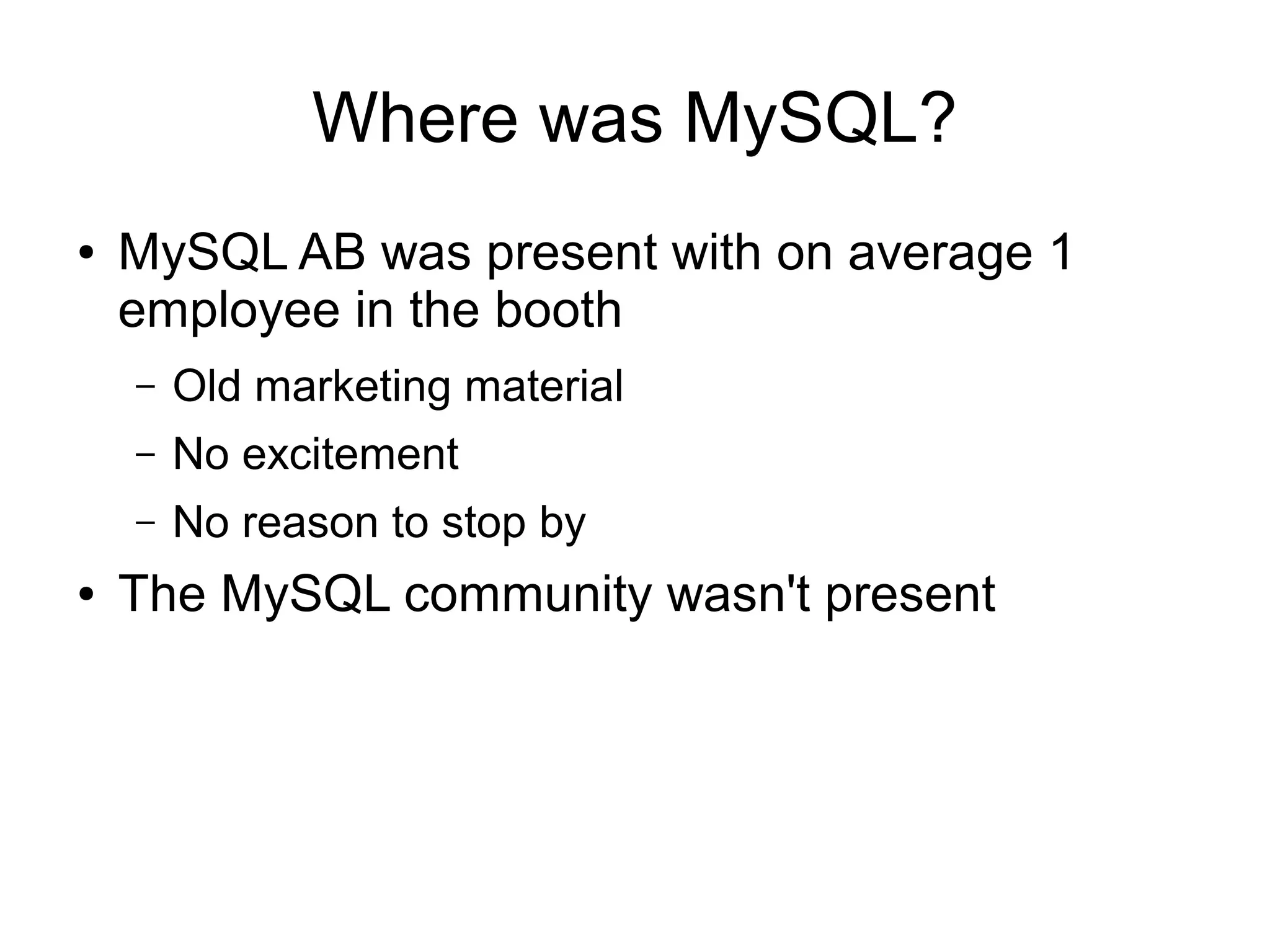 Where was MySQL?

• MySQL AB was present with on average 1 employee in the booth
  – Old marketing material
  – No excitement
  – No reason to stop by
• The MySQL community wasn't present